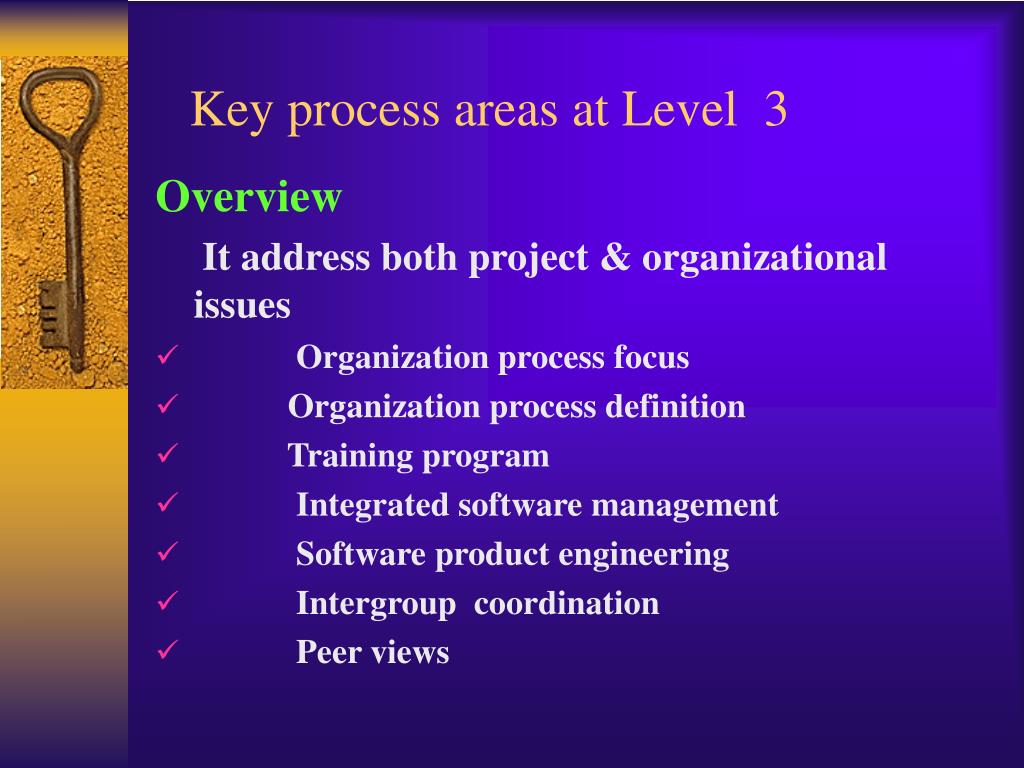 Key process areas at Level 3

Overview

It address both project & organizational issues

✓ Organization process focus
✓ Organization process definition
✓ Training program
✓ Integrated software management
✓ Software product engineering
✓ Intergroup coordination
✓ Peer views